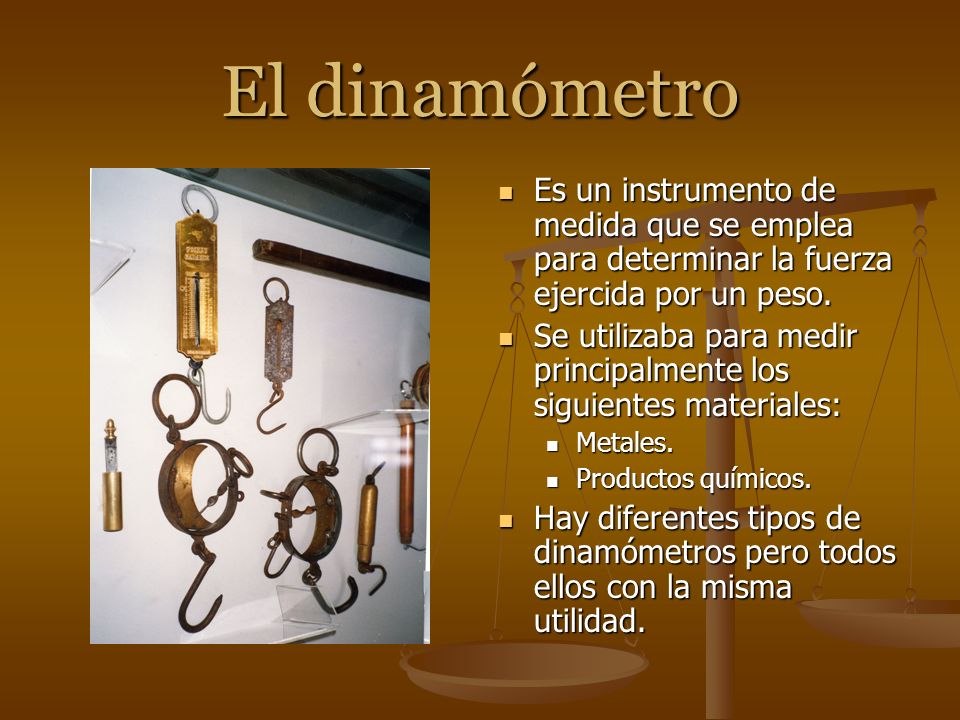 El dinamómetro

- Es un instrumento de medida que se emplea para determinar la fuerza ejercida por un peso.
- Se utilizaba para medir principalmente los siguientes materiales:
  - Metales.
  - Productos químicos.
- Hay diferentes tipos de dinamómetros pero todos ellos con la misma utilidad.